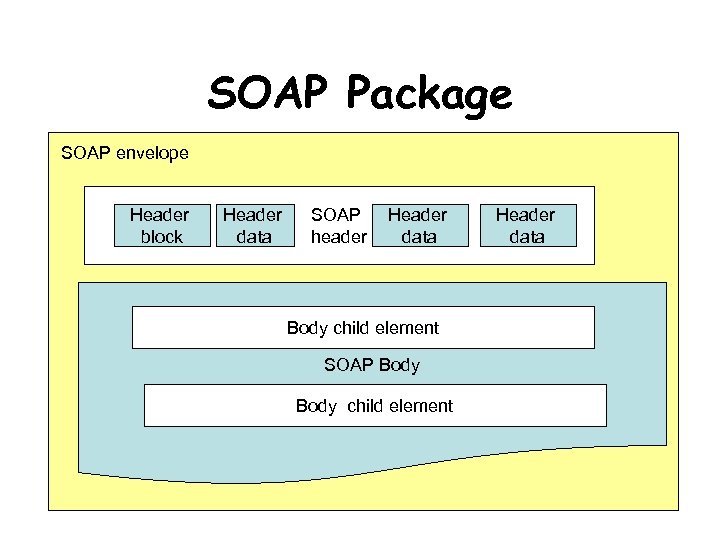 SOAP Package

SOAP envelope

Header block

Header data

SOAP header

Header data

Header data

Body child element

SOAP Body

Body child element